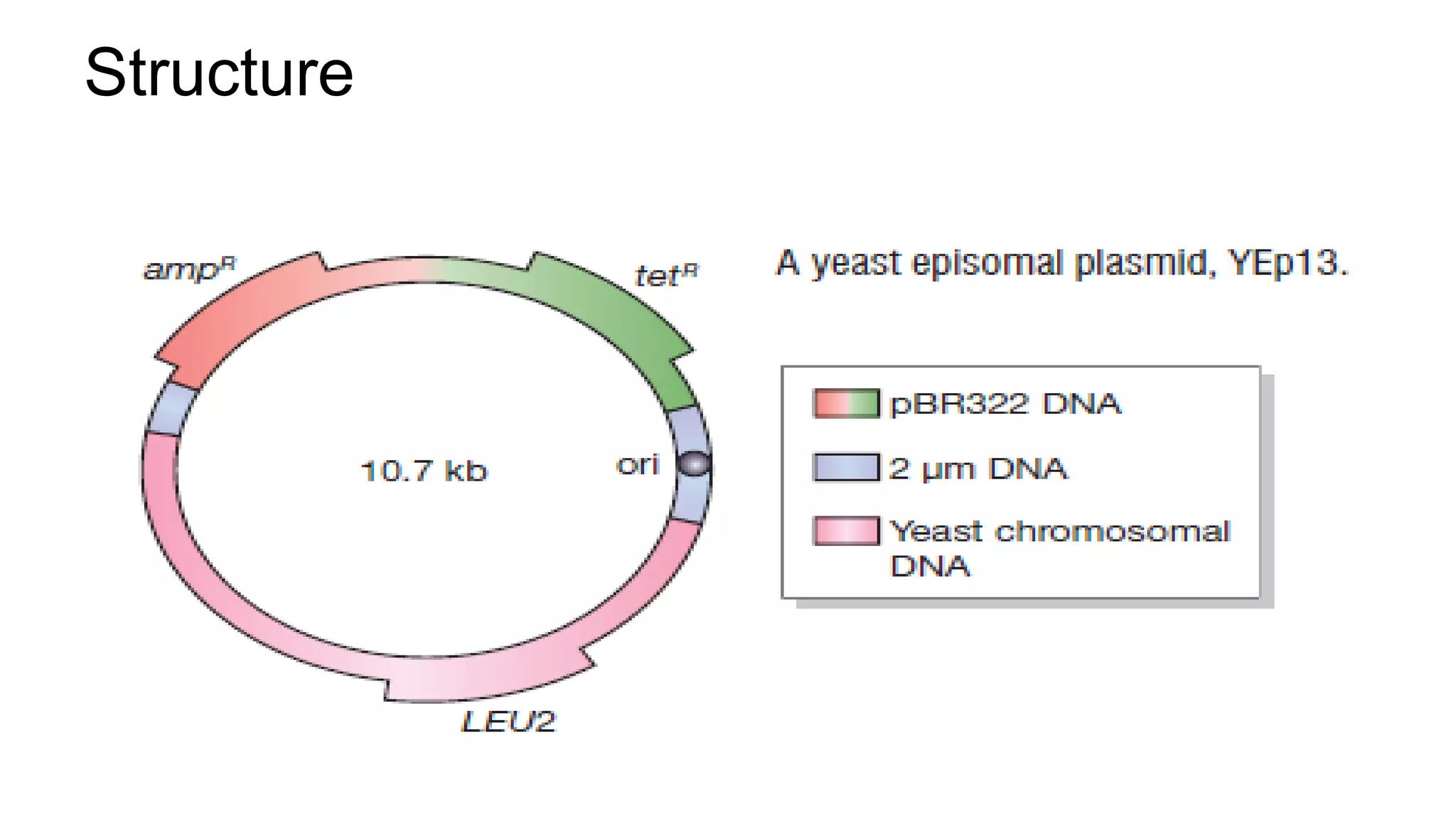 Structure

$amp^R$

$tet^R$

10.7 kb

ori

LEU2

A yeast episomal plasmid, YEp13.

pBR322 DNA

2 μm DNA

Yeast chromosomal DNA